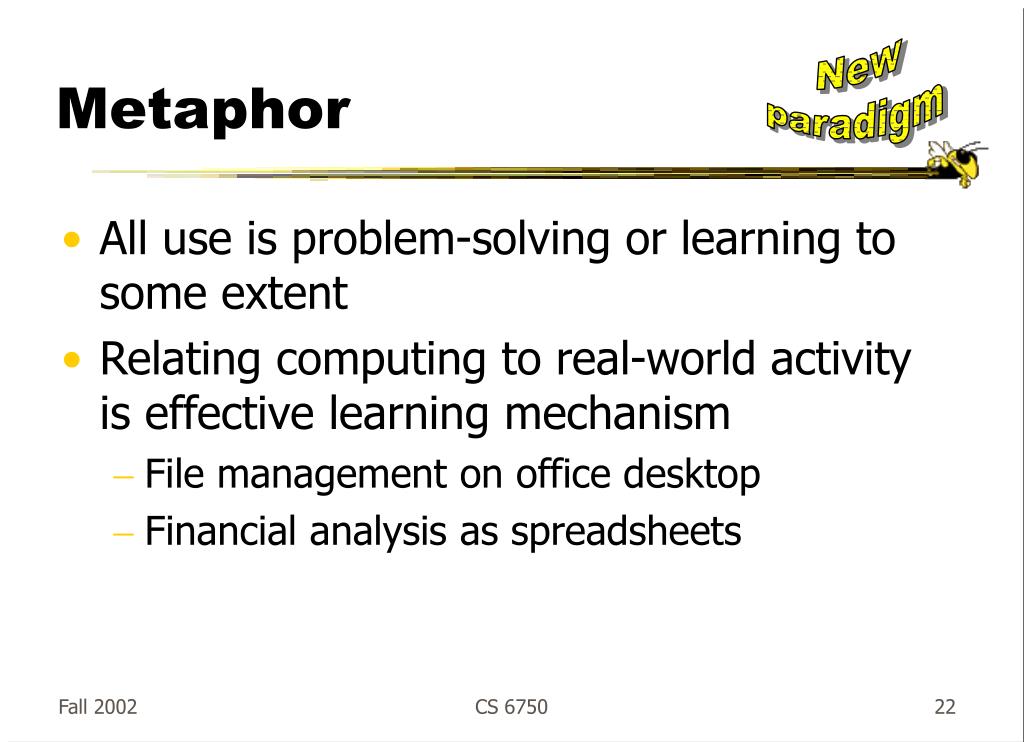 Metaphor

New paradigm

• All use is problem-solving or learning to some extent
• Relating computing to real-world activity is effective learning mechanism
– File management on office desktop
– Financial analysis as spreadsheets

Fall 2002

CS 6750

22